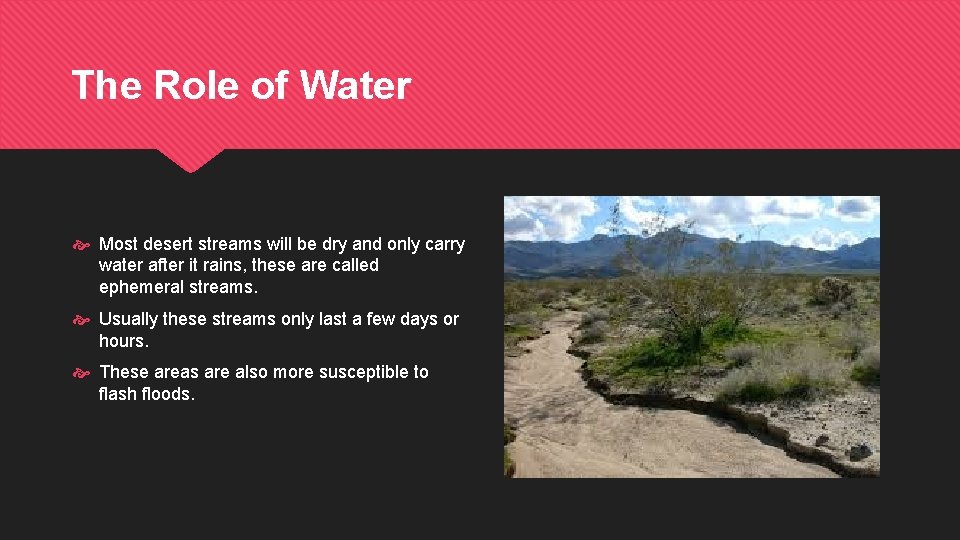 The Role of Water

Most desert streams will be dry and only carry water after it rains, these are called ephemeral streams.

Usually these streams only last a few days or hours.

These areas are also more susceptible to flash floods.